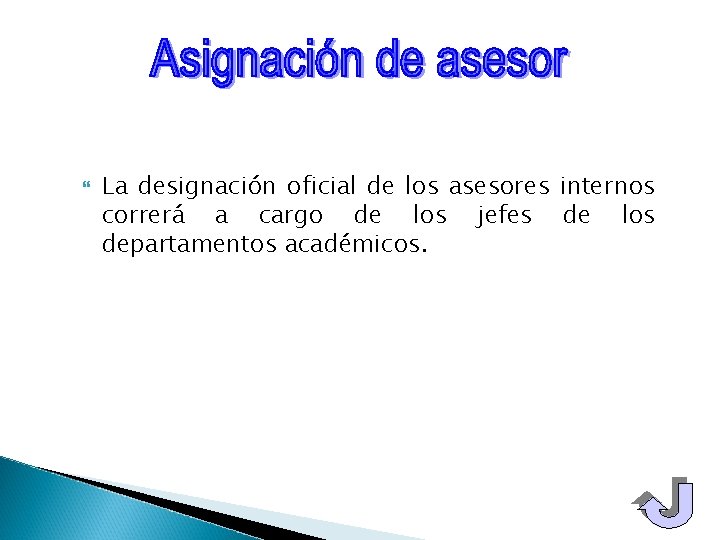 Asignación de asesor

La designación oficial de los asesores internos correrá a cargo de los jefes de los departamentos académicos.